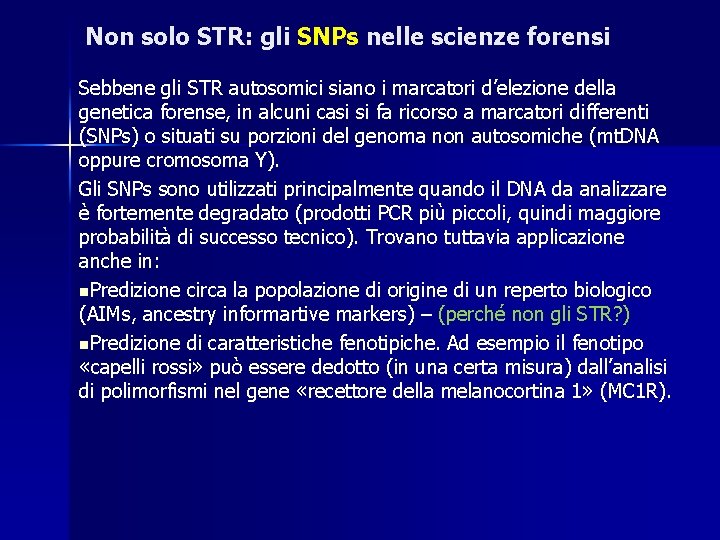 Non solo STR: gli SNPs nelle scienze forensi

Sebbene gli STR autosomici siano i marcatori d'elezione della genetica forense, in alcuni casi si fa ricorso a marcatori differenti (SNPs) o situati su porzioni del genoma non autosomiche (mtDNA oppure cromosoma Y).

Gli SNPs sono utilizzati principalmente quando il DNA da analizzare è fortemente degradato (prodotti PCR più piccoli, quindi maggiore probabilità di successo tecnico). Trovano tuttavia applicazione anche in:

▪Predizione circa la popolazione di origine di un reperto biologico (AIMs, ancestry informartive markers) – (perché non gli STR?)

▪Predizione di caratteristiche fenotipiche. Ad esempio il fenotipo «capelli rossi» può essere dedotto (in una certa misura) dall'analisi di polimorfismi nel gene «recettore della melanocortina 1» (MC1R).